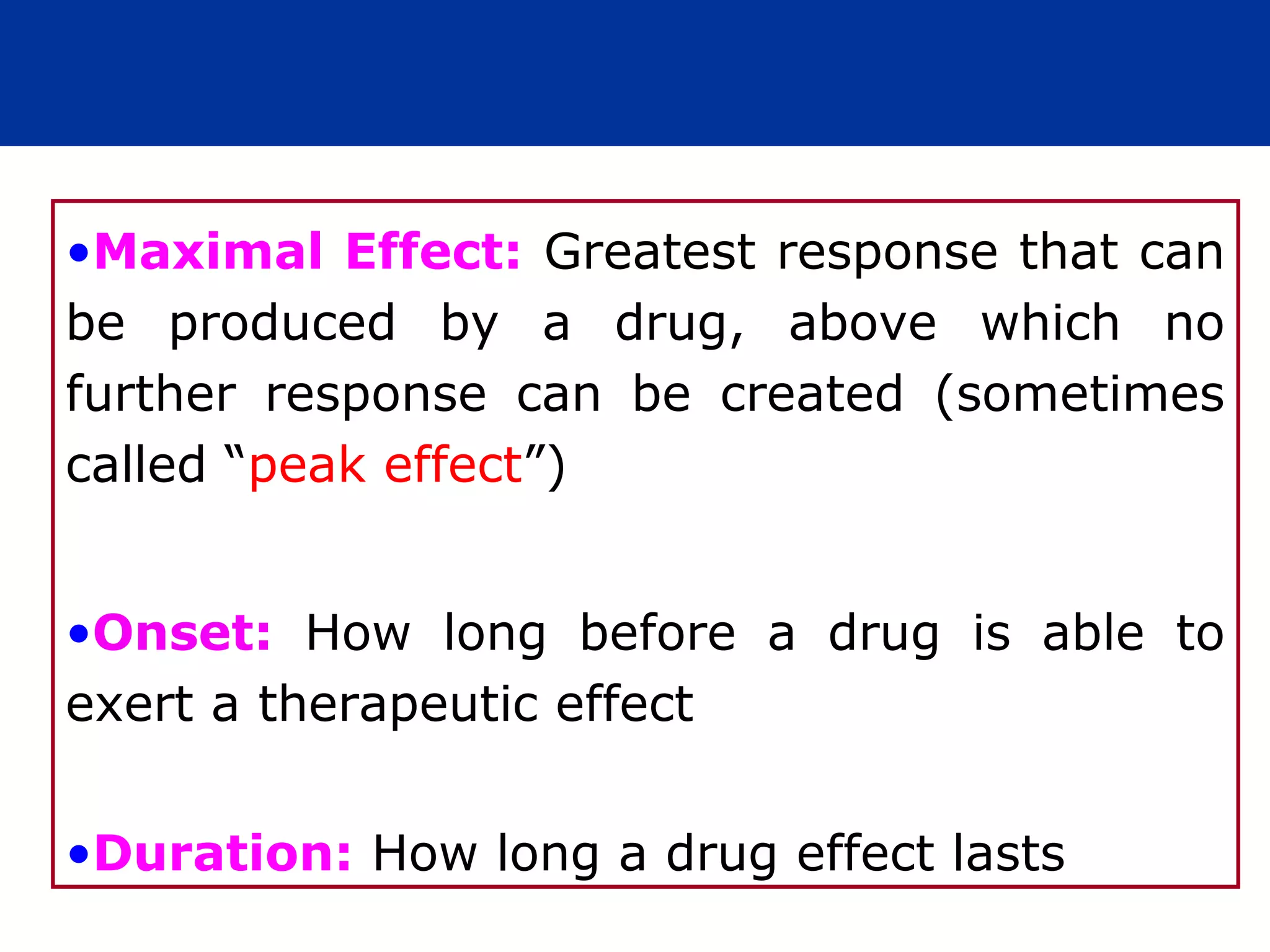 •Maximal Effect: Greatest response that can be produced by a drug, above which no further response can be created (sometimes called “peak effect”)

•Onset: How long before a drug is able to exert a therapeutic effect

•Duration: How long a drug effect lasts